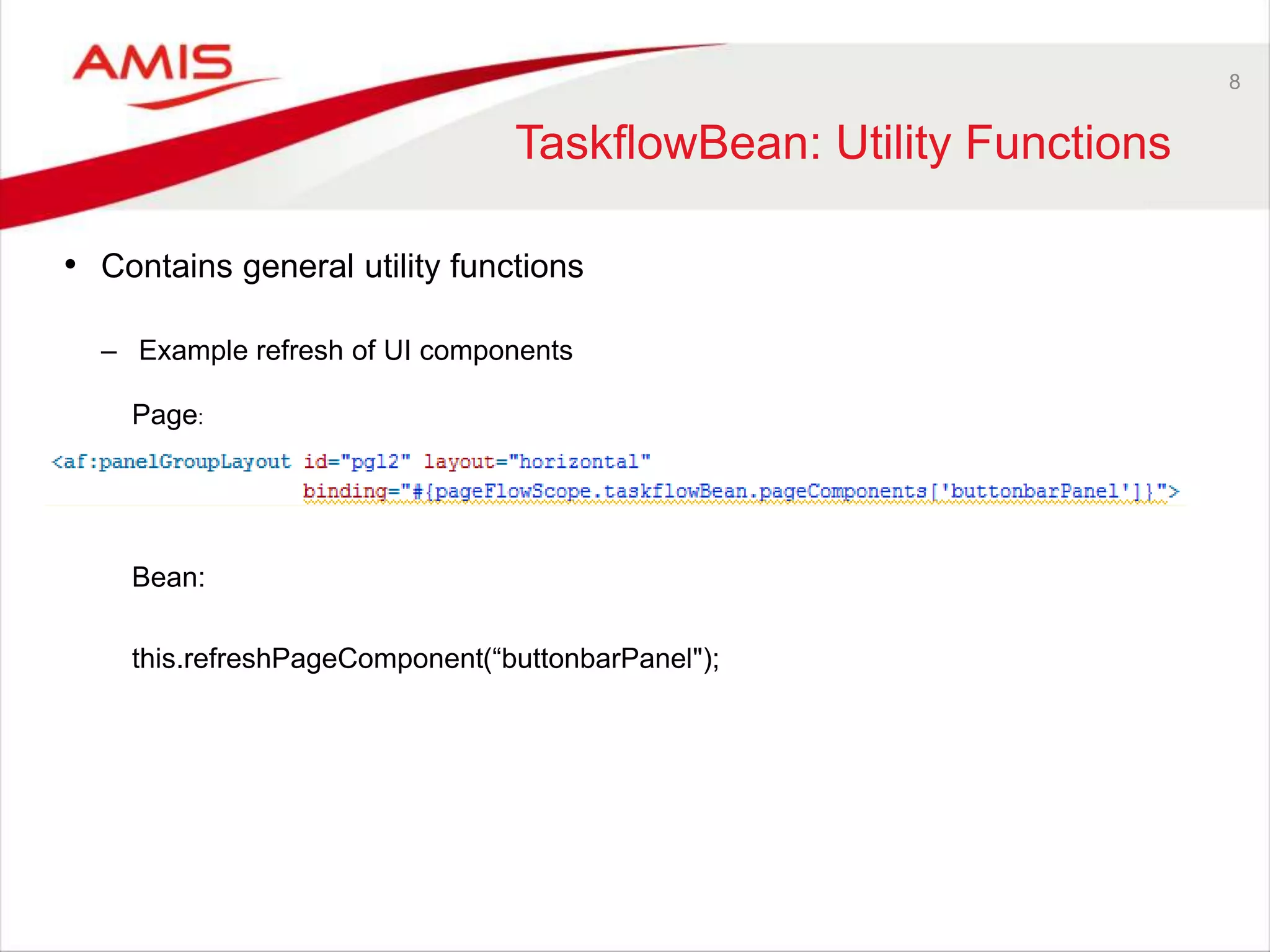 AMIS

8

TaskflowBean: Utility Functions

• Contains general utility functions

– Example refresh of UI components

Page:

<af:panelGroupLayout id="pgl2" layout="horizontal"
binding="#{pageFlowScope.taskflowBean.pageComponents['buttonbarPanel']}">

Bean:

this.refreshPageComponent(“buttonbarPanel");